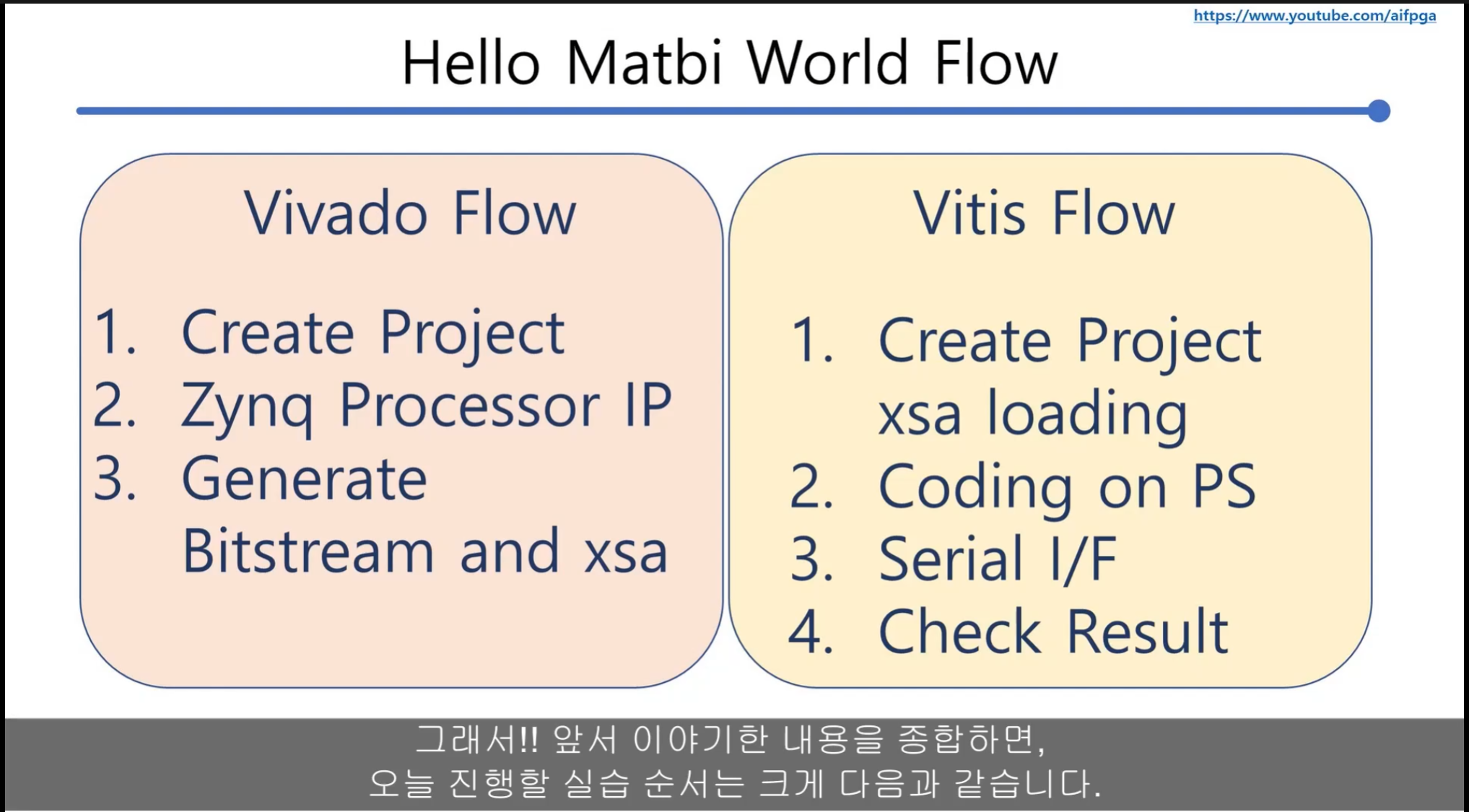 https://www.youtube.com/aifpga

Hello Matbi World Flow

Vivado Flow

1. Create Project
2. Zynq Processor IP
3. Generate Bitstream and xsa

Vitis Flow

1. Create Project xsa loading
2. Coding on PS
3. Serial I/F
4. Check Result

그래서!! 앞서 이야기한 내용을 종합하면,
오늘 진행할 실습 순서는 크게 다음과 같습니다.